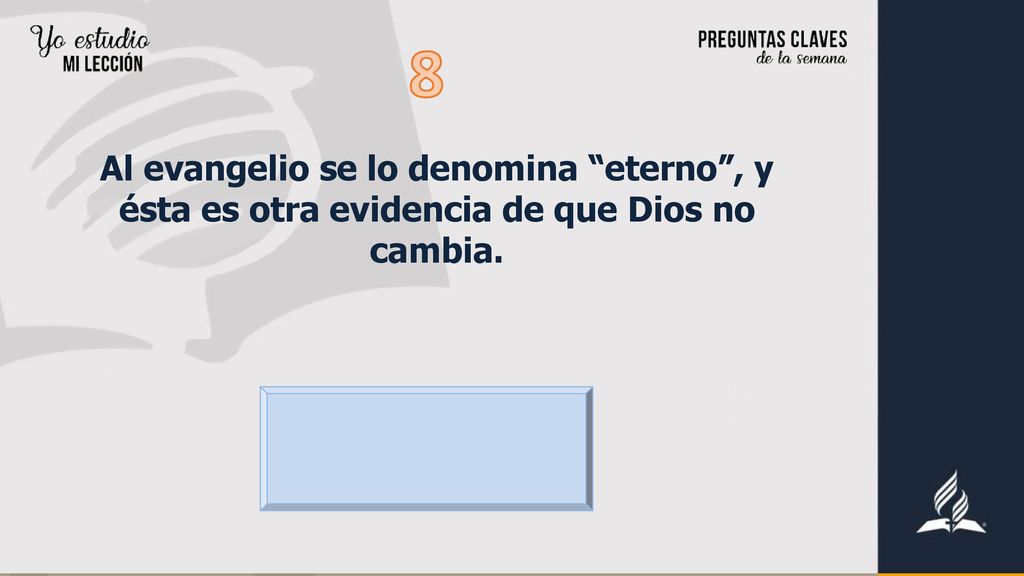 Yo estudio
MI LECCIÓN

PREGUNTAS CLAVES
de la semana

8

Al evangelio se lo denomina “eterno”, y ésta es otra evidencia de que Dios no cambia.